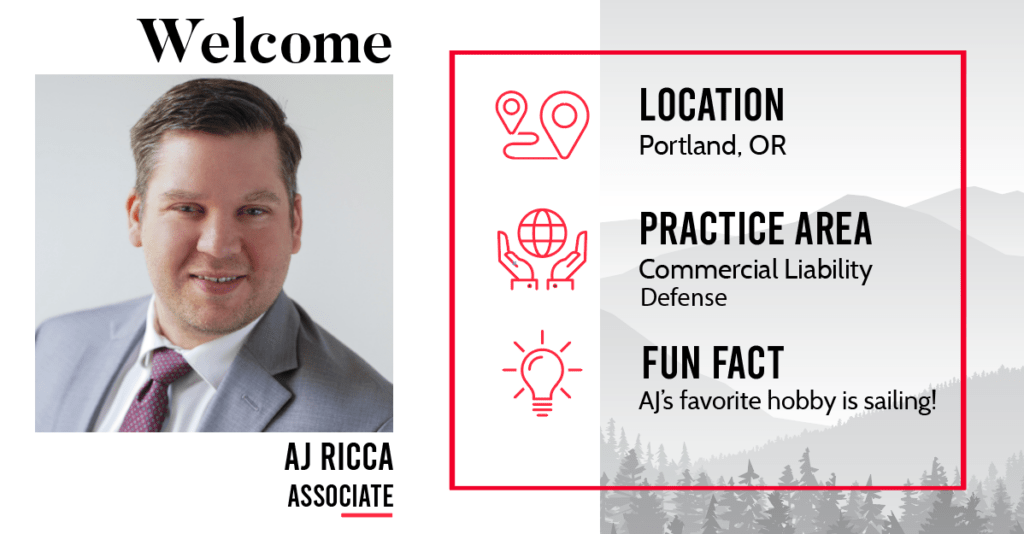 Welcome

AJ RICCA
ASSOCIATE

LOCATION
Portland, OR

PRACTICE AREA
Commercial Liability Defense

FUN FACT
AJ's favorite hobby is sailing!